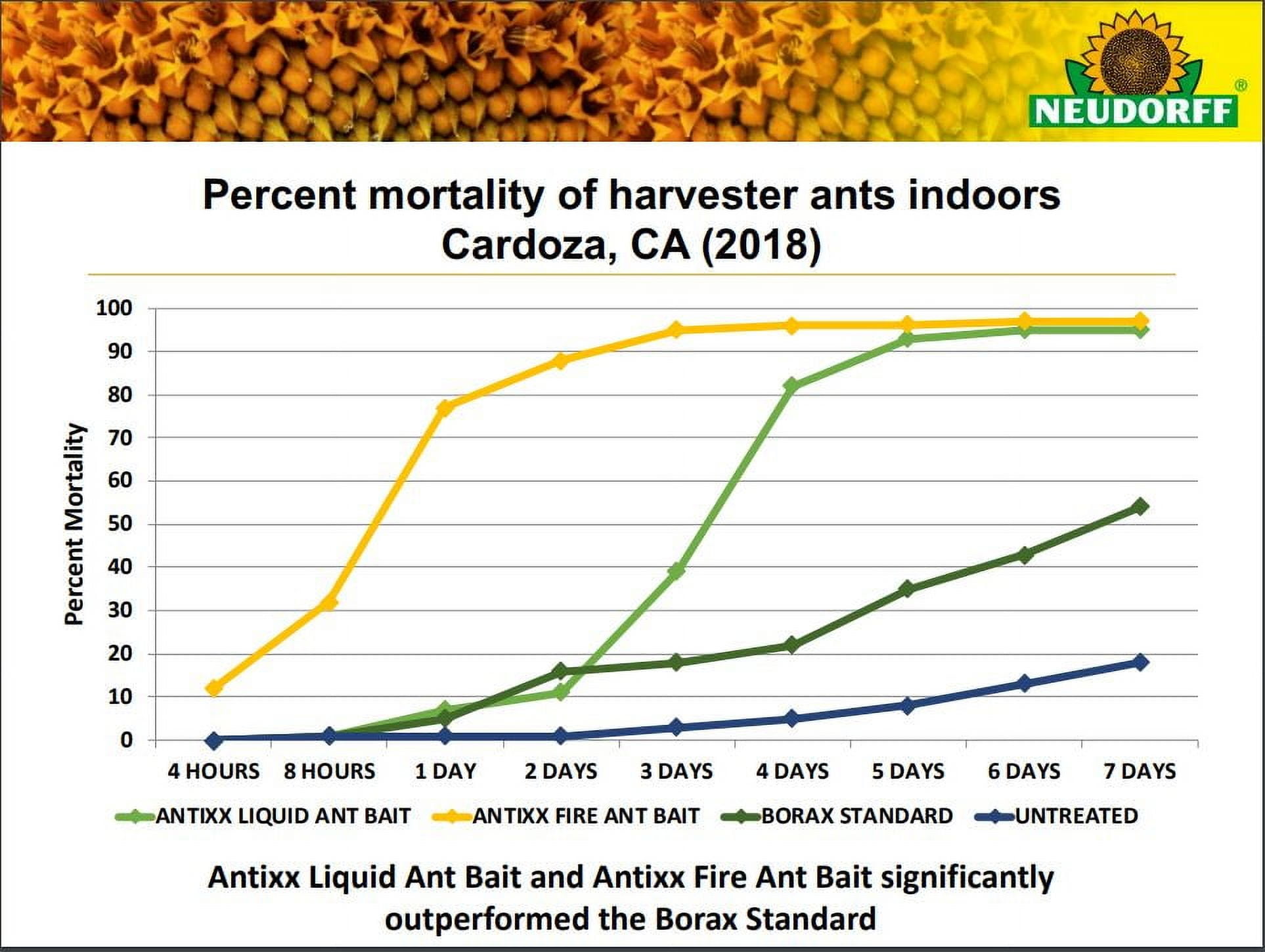 NEUDORFF®

Percent mortality of harvester ants indoors
Cardoza, CA (2018)

Percent Mortality

100
90
80
70
60
50
40
30
20
10
0

4 HOURS 8 HOURS 1 DAY 2 DAYS 3 DAYS 4 DAYS 5 DAYS 6 DAYS 7 DAYS

ANTIXX LIQUID ANT BAIT ANTIXX FIRE ANT BAIT BORAX STANDARD UNTREATED

Antixx Liquid Ant Bait and Antixx Fire Ant Bait significantly outperformed the Borax Standard